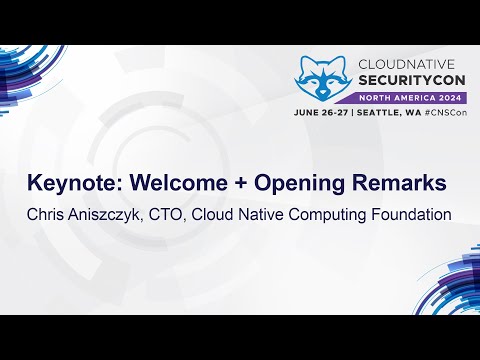 CLOUDNATIVE
SECURITYCON
NORTH AMERICA 2024
JUNE 26-27 | SEATTLE, WA #CNSCon

Keynote: Welcome + Opening Remarks

Chris Aniszczyk, CTO, Cloud Native Computing Foundation